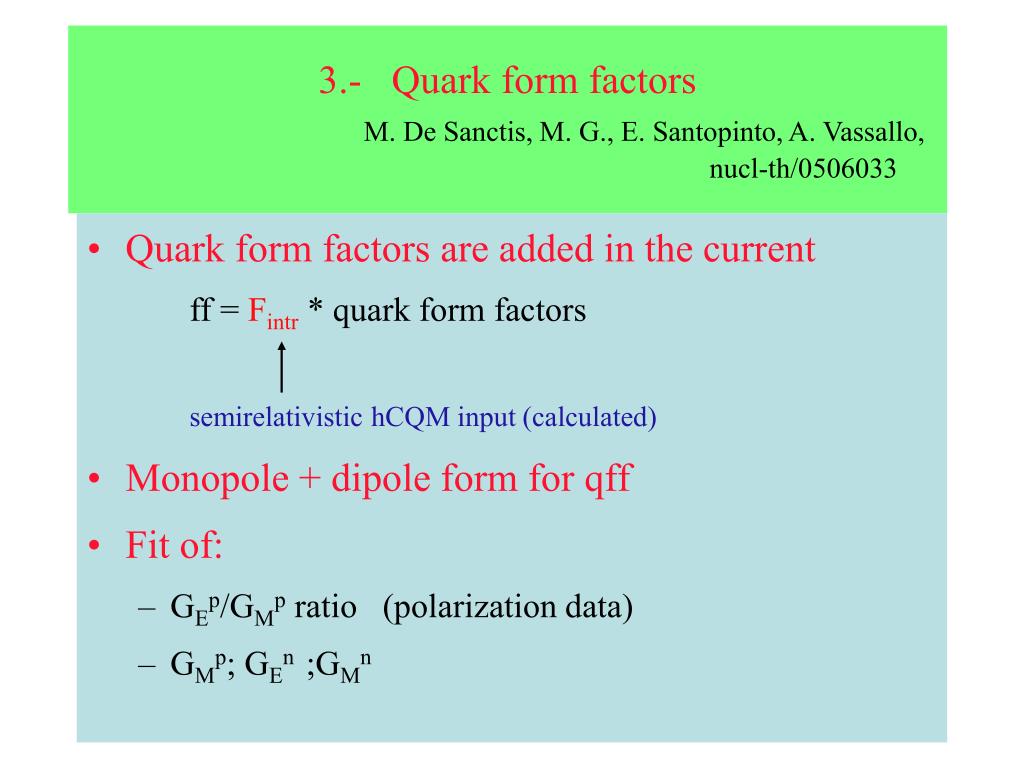 3.- Quark form factors

M. De Sanctis, M. G., E. Santopinto, A. Vassallo, nucl-th/0506033

• Quark form factors are added in the current

ff = $F_{intr}$ * quark form factors

semirelativistic hCQM input (calculated)

• Monopole + dipole form for qff

• Fit of:

– $G_E^p/G_M^p$ ratio (polarization data)

– $G_M^p$; $G_E^n$ ;$G_M^n$